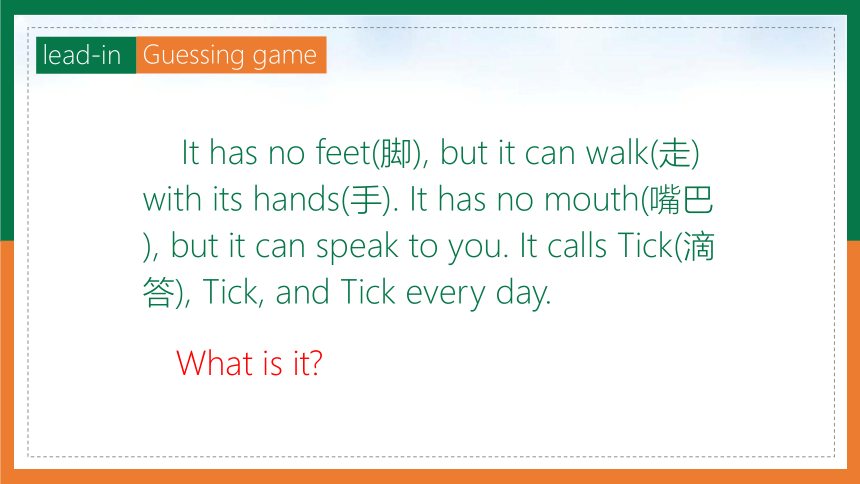 lead-in Guessing game

It has no feet(脚), but it can walk(走) with its hands(手). It has no mouth(嘴巴), but it can speak to you. It calls Tick(滴答), Tick, and Tick every day.

What is it?